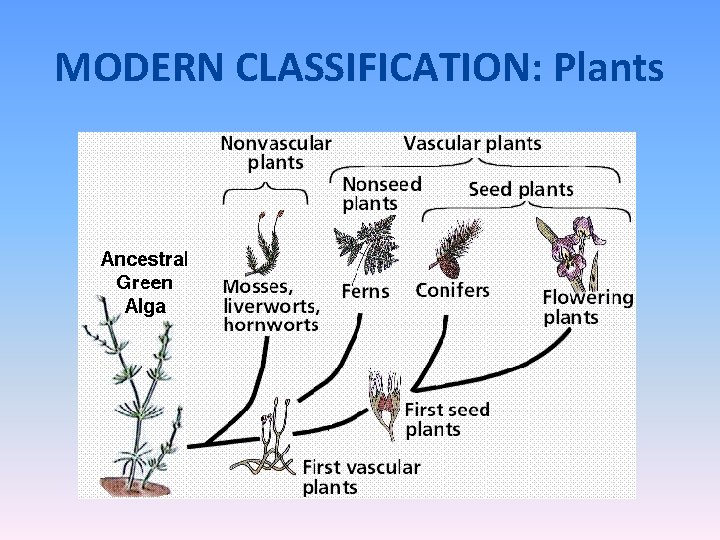 MODERN CLASSIFICATION: Plants

Nonvascular plants

Vascular plants

Nonseed plants

Seed plants

Ancestral Green Alga

Mosses, liverworts, hornworts

Ferns

Conifers

Flowering plants

First seed plants

First vascular plants